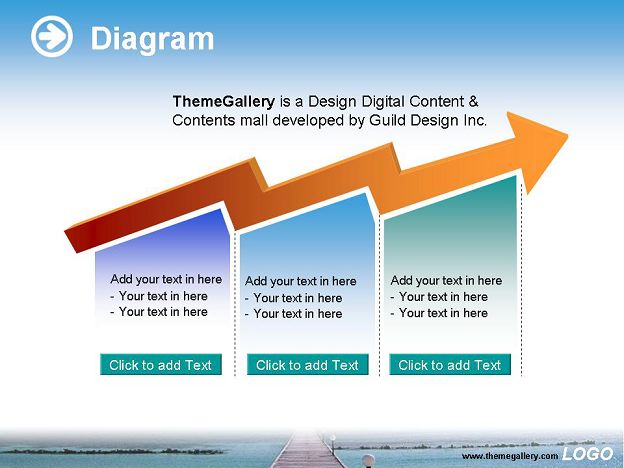 Diagram

ThemeGallery is a Design Digital Content & Contents mall developed by Guild Design Inc.

Add your text in here
- Your text in here
- Your text in here

Click to add Text

Add your text in here
- Your text in here
- Your text in here

Click to add Text

Add your text in here
- Your text in here
- Your text in here

Click to add Text

www.themegallery.com LOGO